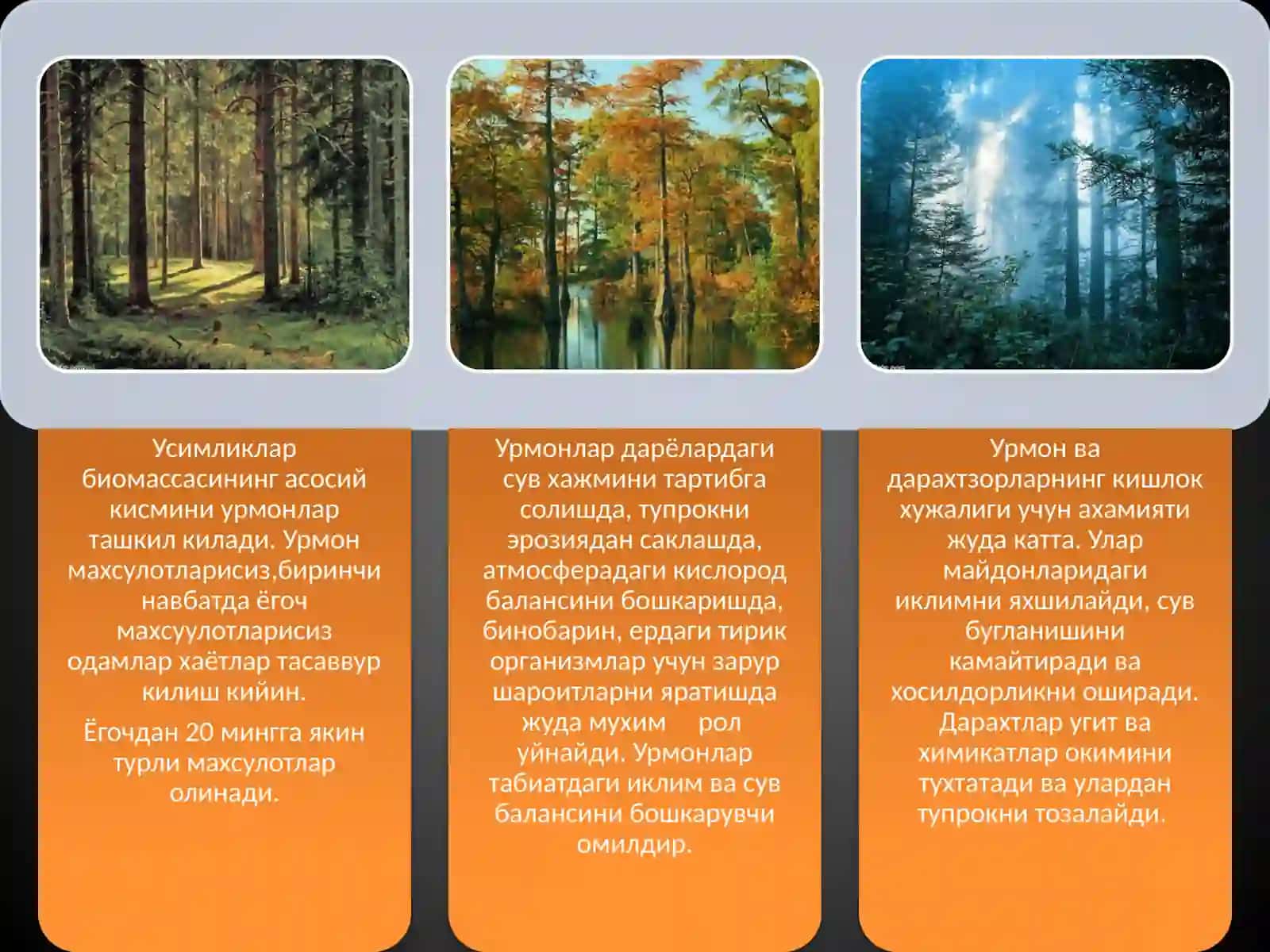 Усимликлар биомассасининг асосий кисмини урмонлар ташкил килади. Урмон махсулотларисиз,биринчи навбатда ёгоч махсуулотларисиз одамлар хаётлар тасаввур килиш кийин.

Ёгочдан 20 мингга якин турли махсулотлар олинади.

Урмонлар дарёлардаги сув хажмини тартибга солишда, тупрокни эрозиядан саклашда, атмосферадаги кислород балансини бошкаришда, бинобарин, ердаги тирик организмлар учун зарур шароитларни яратишда жуда мухим рол уйнайди. Урмонлар табиатдаги иклим ва сув балансини бошкарувчи омилдир.

Урмон ва дарахтзорларнинг кишлок хужалиги учун ахамияти жуда катта. Улар майдонларидаги иклимни яхшилайди, сув бугланишини камайтиради ва хосилдорликни оширади. Дарахтлар угит ва химикатлар окимини тухтатади ва улардан тупрокни тозалайди.